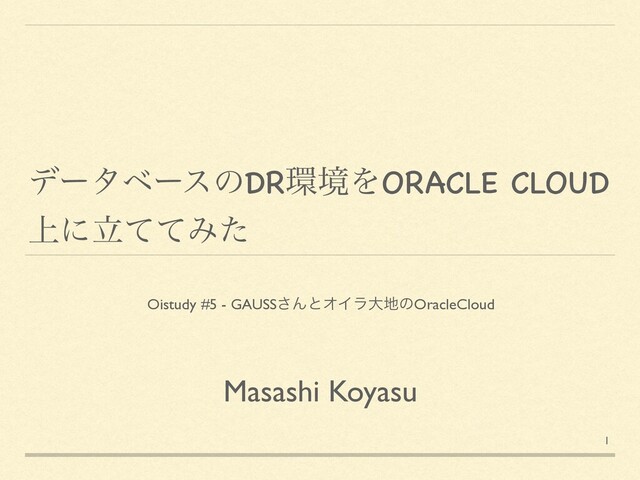 データベースのDR環境をORACLE CLOUD上に立ててみた

Oistudy #5 - GAUSSさんとオイラ大地のOracleCloud

Masashi Koyasu

1